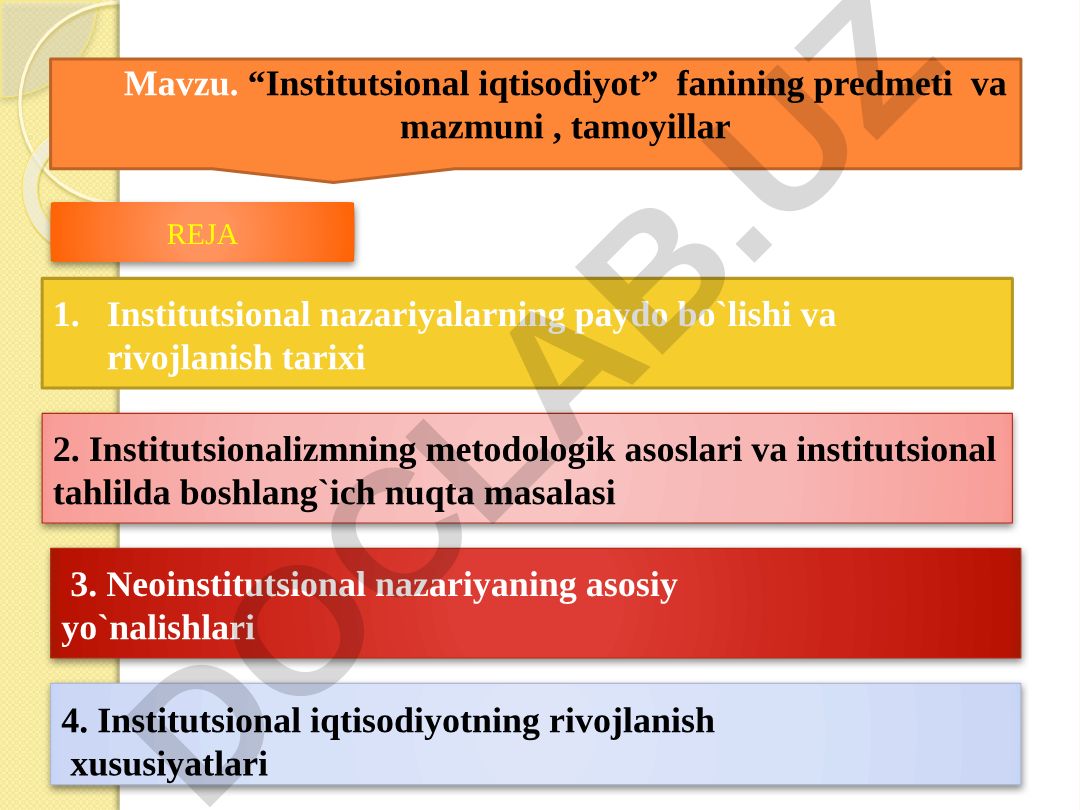 Mavzu. “Institutsional iqtisodiyot” fanining predmeti va mazmuni , tamoyillar

REJA

1. Institutsional nazariyalarning paydo bo`lishi va rivojlanish tarixi

2. Institutsionalizmning metodologik asoslari va institutsional tahlilda boshlang`ich nuqta masalasi

3. Neoinstitutsional nazariyaning asosiy yo`nalishlari

4. Institutsional iqtisodiyotning rivojlanish xususiyatlari

DOCLAB.UZ